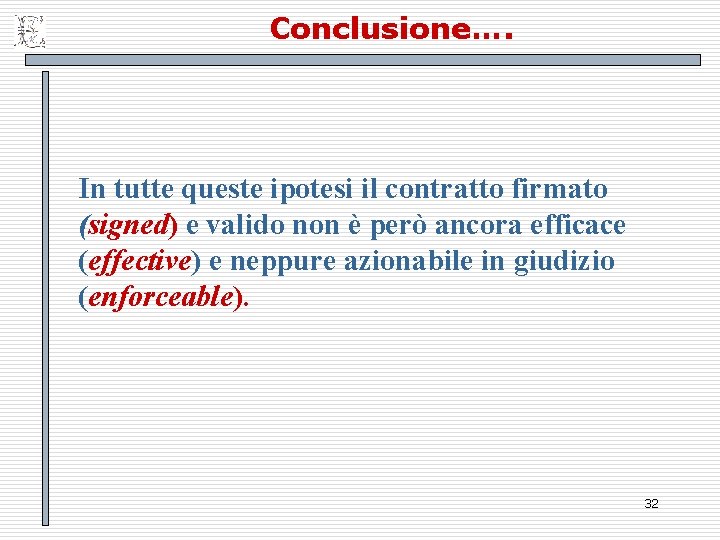 Conclusione….

In tutte queste ipotesi il contratto firmato (signed) e valido non è però ancora efficace (effective) e neppure azionabile in giudizio (enforceable).

32